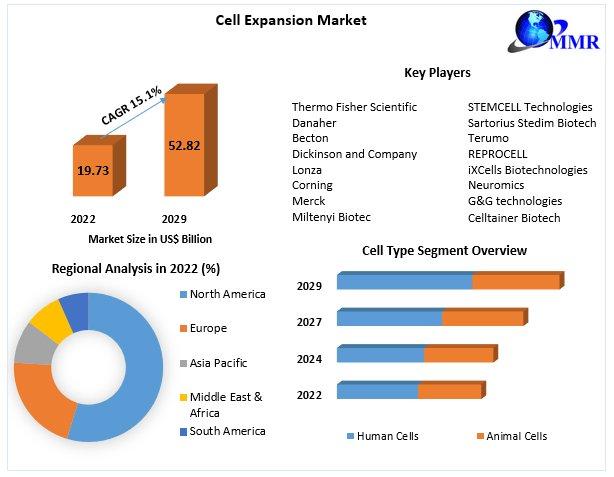 Cell Expansion Market

MMR

CAGR 15.1%

19.73

52.82

2022

2029

Market Size in US$ Billion

Key Players

Thermo Fisher Scientific
Danaher
Becton
Dickinson and Company
Lonza
Corning
Merck
Miltenyi Biotec

STEMCELL Technologies
Sartorius Stedim Biotech
Terumo
REPROCELL
iXCells Biotechnologies
Neuromics
G&G technologies
Celltainer Biotech

Regional Analysis in 2022 (%)

North America
Europe
Asia Pacific
Middle East & Africa
South America

Cell Type Segment Overview

2029
2027
2024
2022

Human Cells
Animal Cells